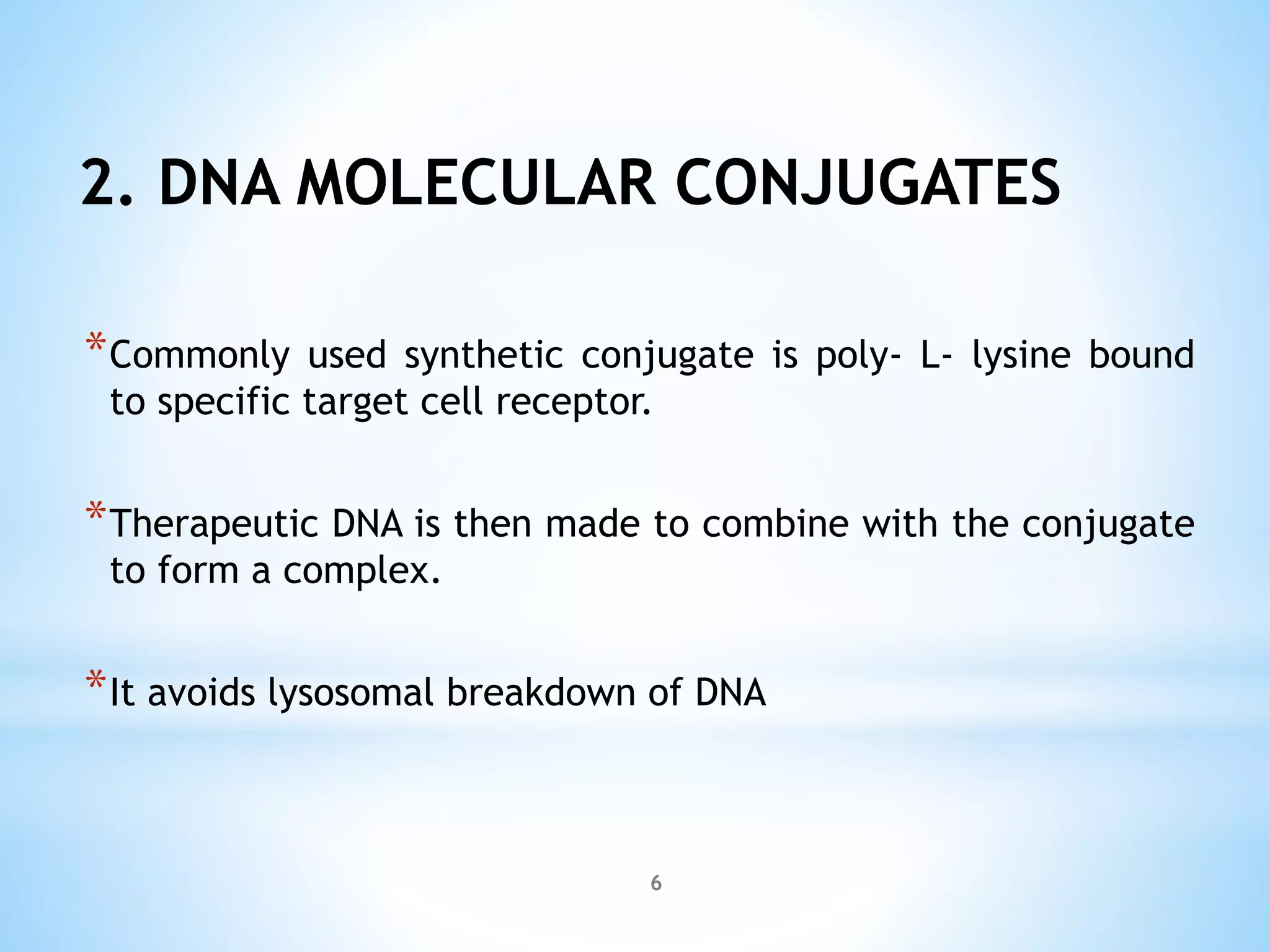 2. DNA MOLECULAR CONJUGATES

*Commonly used synthetic conjugate is poly- L- lysine bound to specific target cell receptor.

*Therapeutic DNA is then made to combine with the conjugate to form a complex.

*It avoids lysosomal breakdown of DNA

6